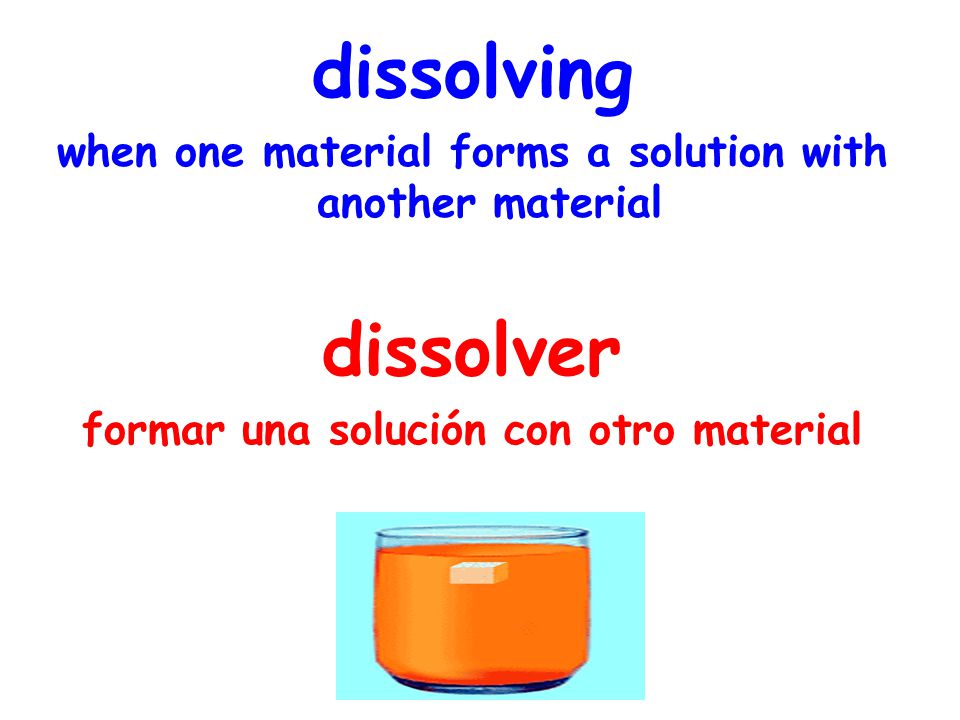 dissolving

when one material forms a solution with another material

dissolver

formar una solución con otro material